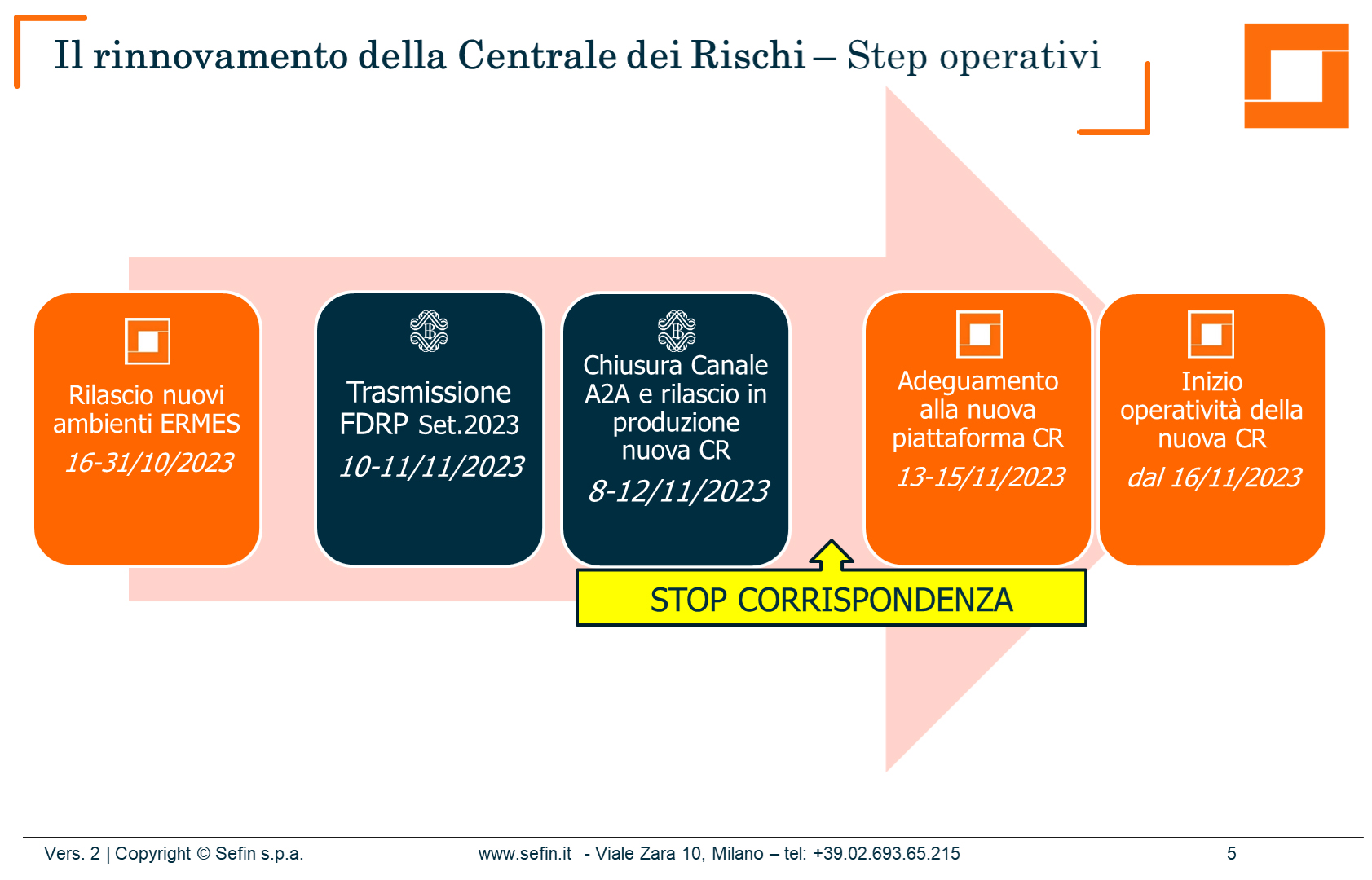 Il rinnovamento della Centrale dei Rischi – Step operativi

Rilascio nuovi ambienti ERMES
16-31/10/2023

Trasmissione FDRP Set.2023
10-11/11/2023

Chiusura Canale A2A e rilascio in produzione nuova CR
8-12/11/2023

Adeguamento alla nuova piattaforma CR
13-15/11/2023

Inizio operatività della nuova CR
dal 16/11/2023

STOP CORRISPONDENZA

Vers. 2 | Copyright © Sefin s.p.a.
www.sefin.it - Viale Zara 10, Milano – tel: +39.02.693.65.215
5